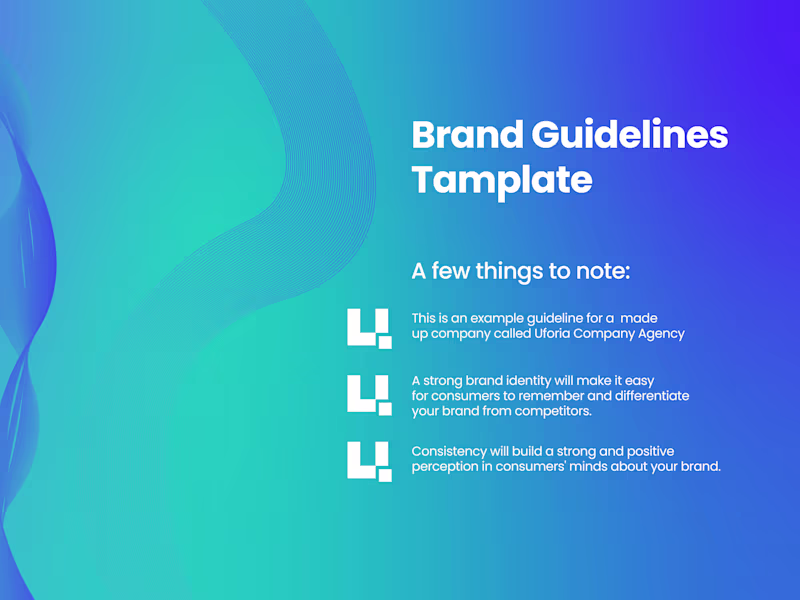 Brand Guidelines Tamplate

A few things to note:

This is an example guideline for a made up company called Uforia Company Agency

A strong brand identity will make it easy for consumers to remember and differentiate your brand from competitors.

Consistency will build a strong and positive perception in consumers' minds about your brand.